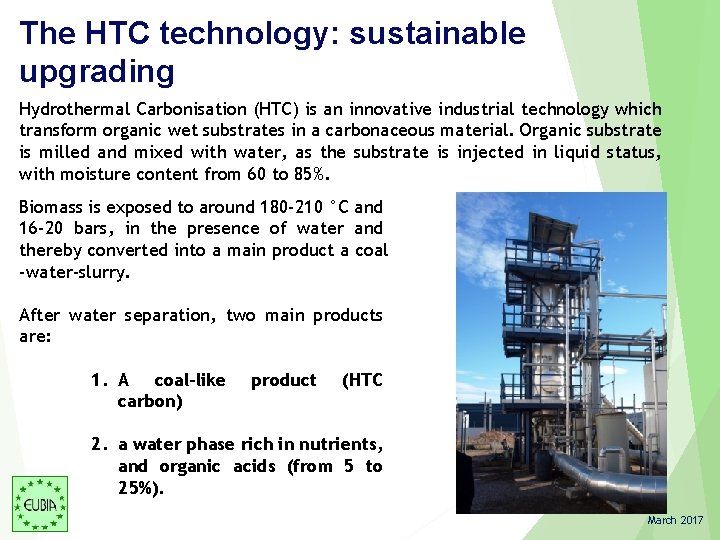 The HTC technology: sustainable upgrading

Hydrothermal Carbonisation (HTC) is an innovative industrial technology which transform organic wet substrates in a carbonaceous material. Organic substrate is milled and mixed with water, as the substrate is injected in liquid status, with moisture content from 60 to 85%.

Biomass is exposed to around 180-210 °C and 16-20 bars, in the presence of water and thereby converted into a main product a coal -water-slurry.

After water separation, two main products are:

1. A coal-like product (HTC carbon)

2. a water phase rich in nutrients, and organic acids (from 5 to 25%).

EUBIA

March 2017